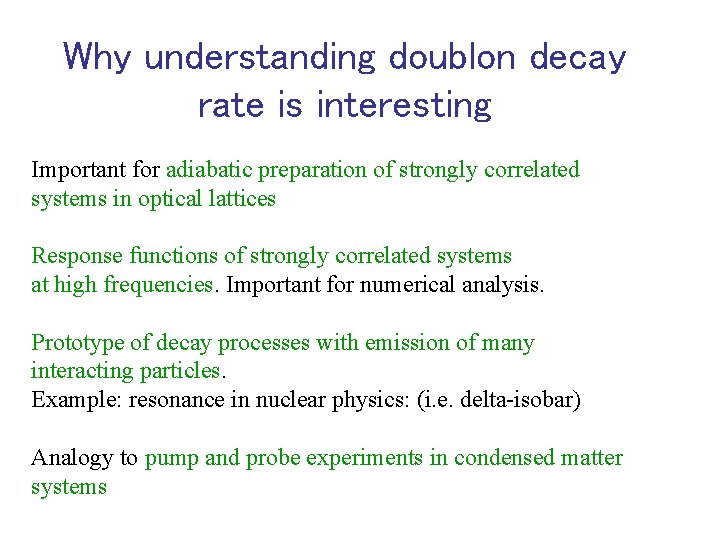 Why understanding doublon decay rate is interesting

Important for adiabatic preparation of strongly correlated systems in optical lattices

Response functions of strongly correlated systems at high frequencies. Important for numerical analysis.

Prototype of decay processes with emission of many interacting particles.
Example: resonance in nuclear physics: (i.e. delta-isobar)

Analogy to pump and probe experiments in condensed matter systems